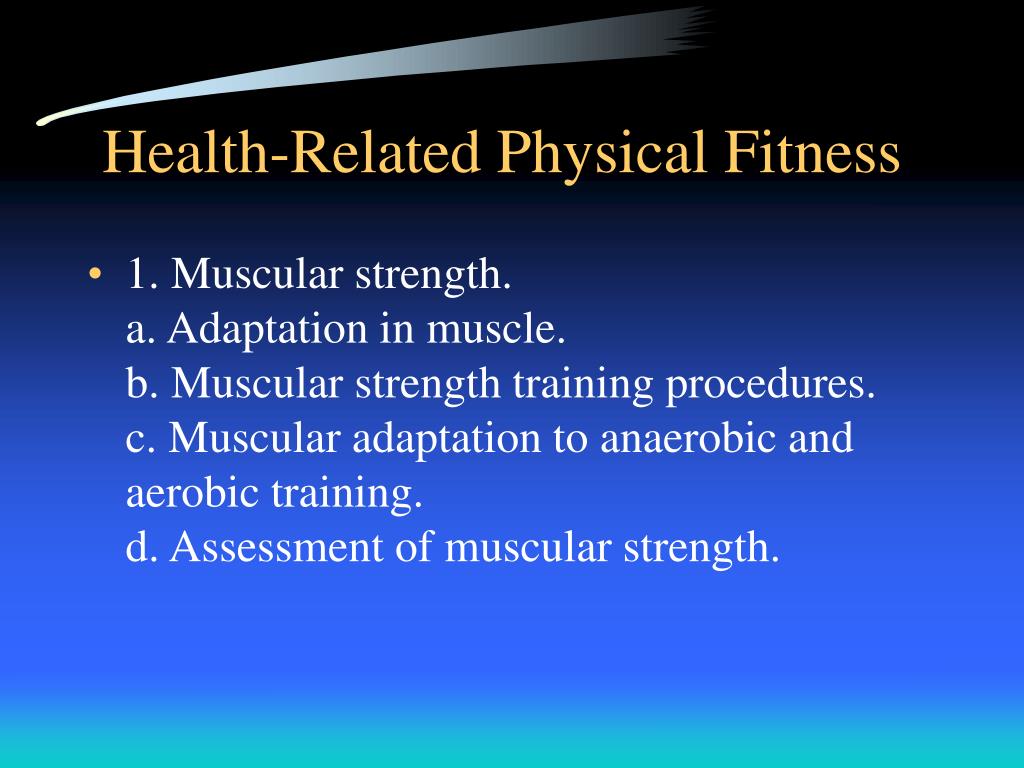 Health-Related Physical Fitness

• 1. Muscular strength.
a. Adaptation in muscle.
b. Muscular strength training procedures.
c. Muscular adaptation to anaerobic and aerobic training.
d. Assessment of muscular strength.